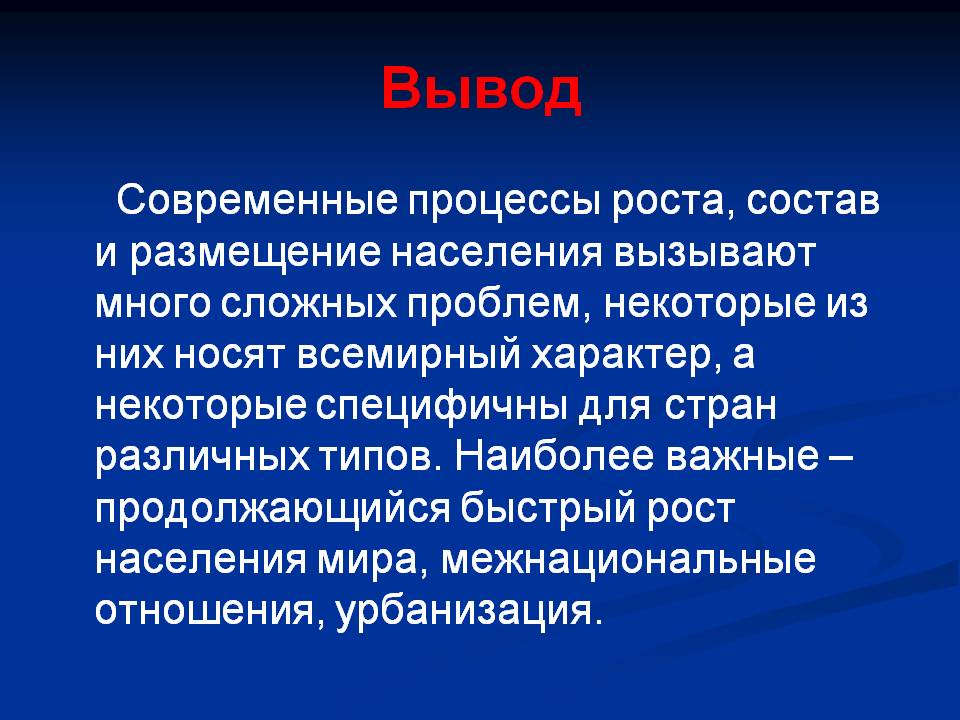 Вывод

Современные процессы роста, состав и размещение населения вызывают много сложных проблем, некоторые из них носят всемирный характер, а некоторые специфичны для стран различных типов. Наиболее важные – продолжающийся быстрый рост населения мира, межнациональные отношения, урбанизация.